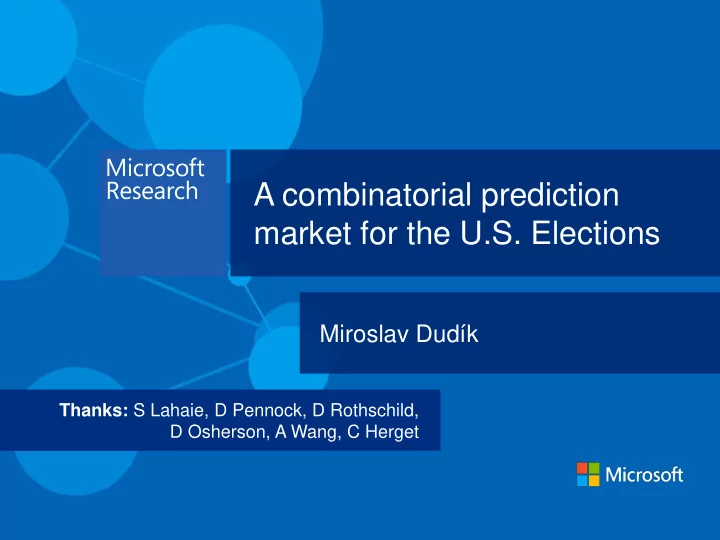 Microsoft Research

A combinatorial prediction market for the U.S. Elections

Miroslav Dudík

Thanks: S Lahaie, D Pennock, D Rothschild, D Osherson, A Wang, C Herget

Microsoft